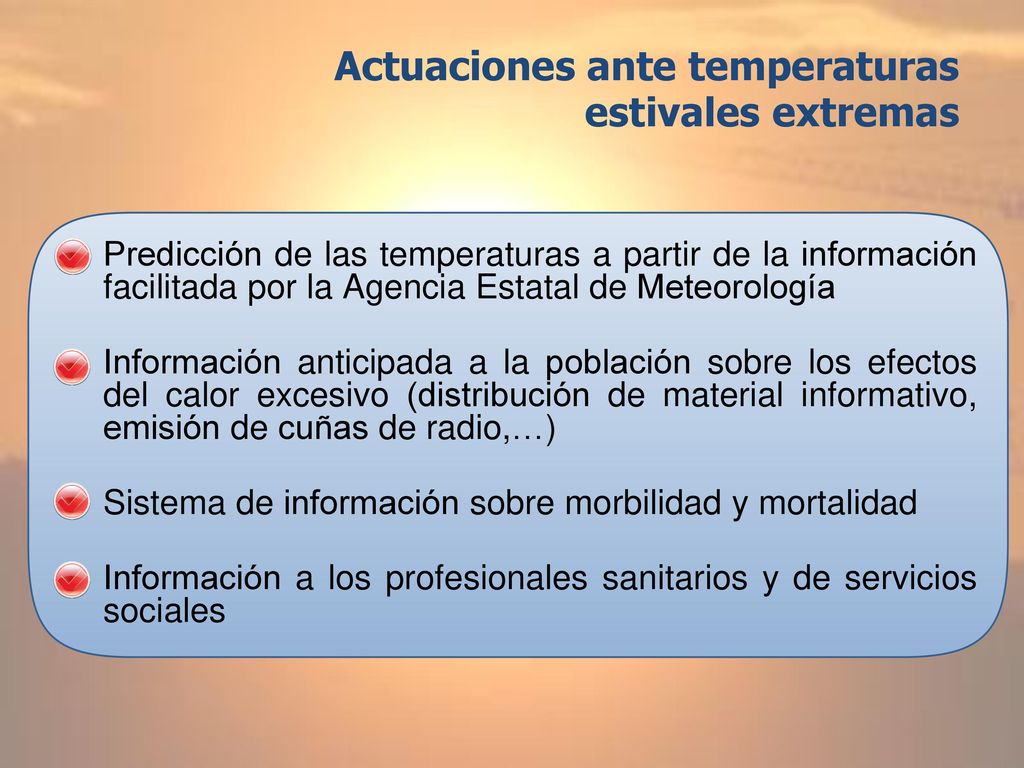 Actuaciones ante temperaturas estivales extremas

Predicción de las temperaturas a partir de la información facilitada por la Agencia Estatal de Meteorología

Información anticipada a la población sobre los efectos del calor excesivo (distribución de material informativo, emisión de cuñas de radio,…)

Sistema de información sobre morbilidad y mortalidad

Información a los profesionales sanitarios y de servicios sociales